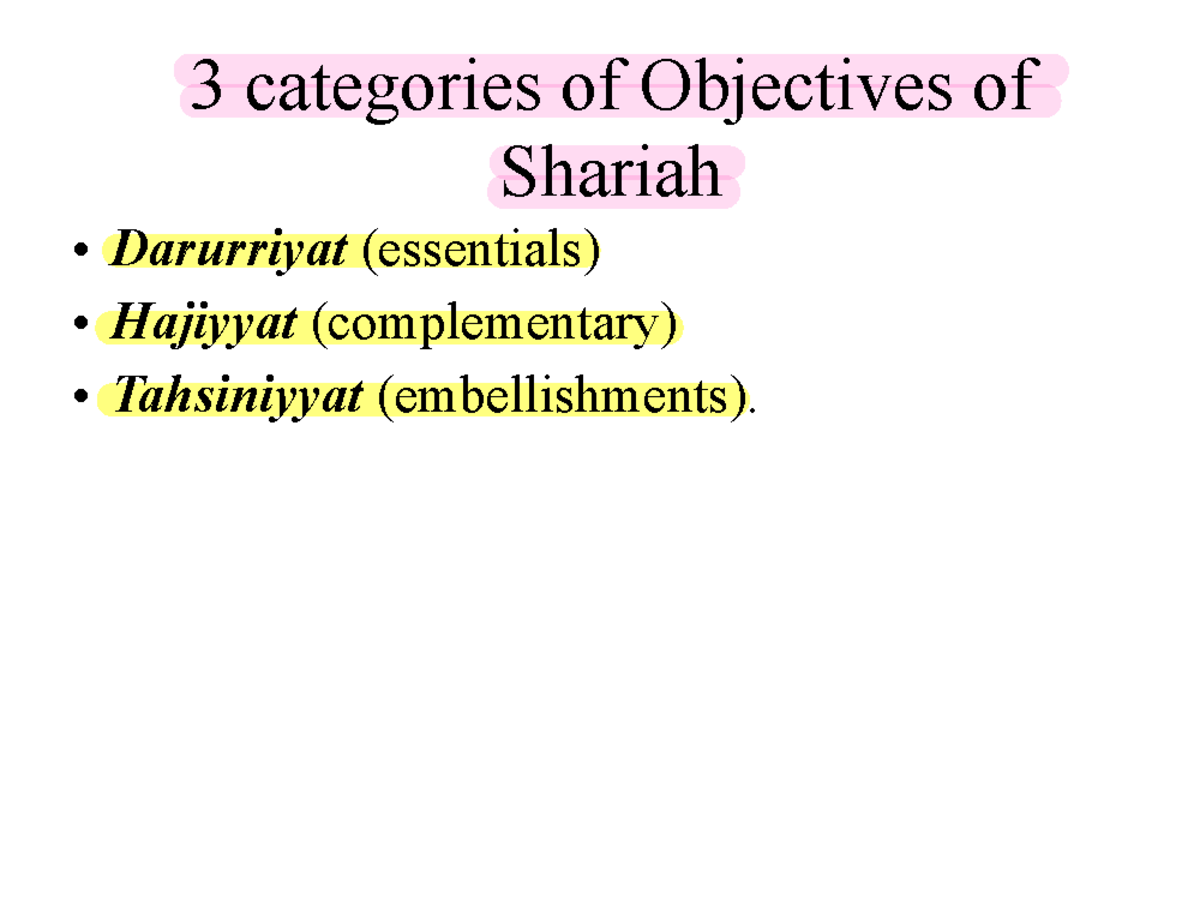 3 categories of Objectives of Shariah

• Darurriyat (essentials)
• Hajiyyat (complementary)
• Tahsiniyyat (embellishments).